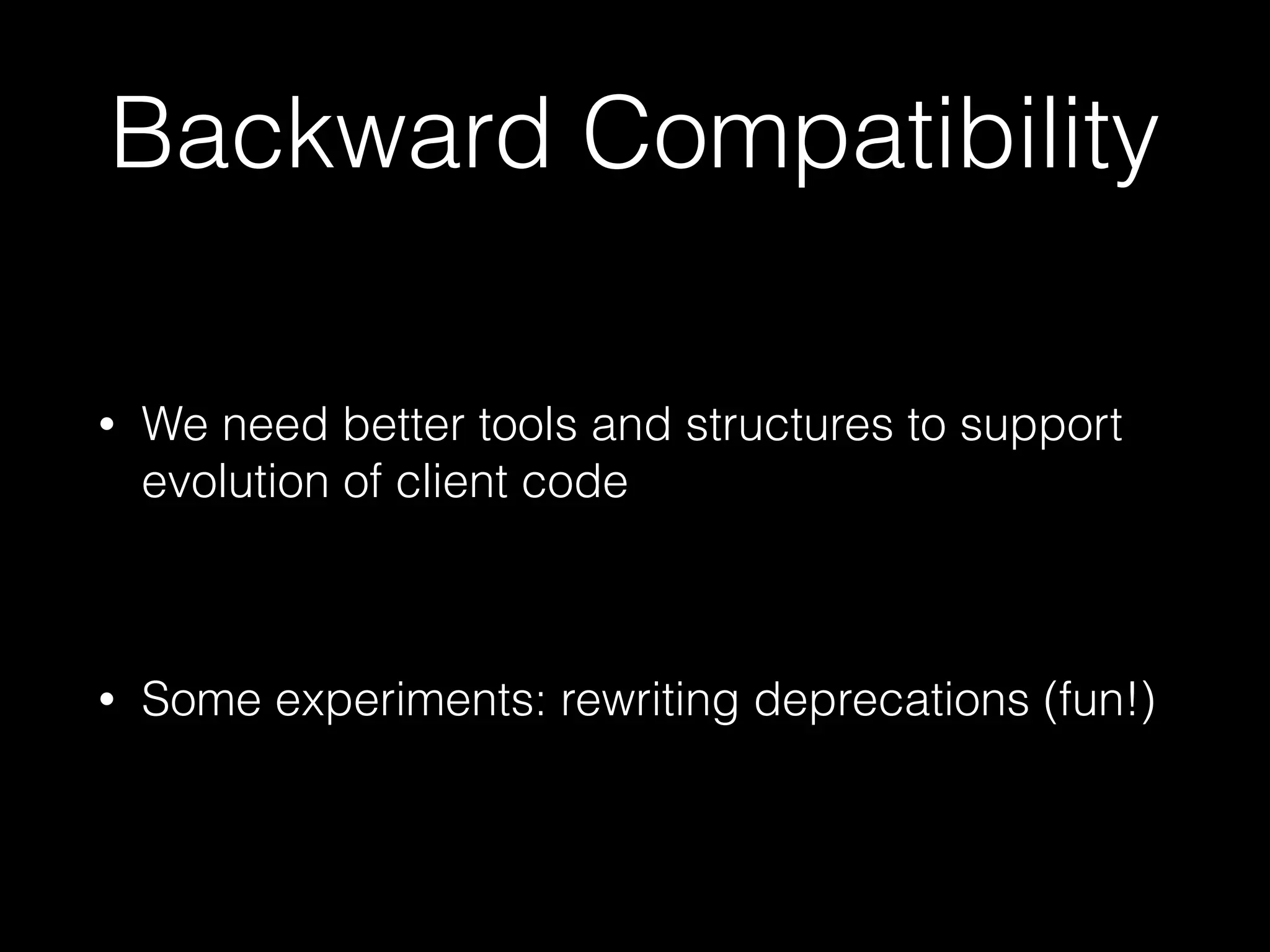 Backward Compatibility

• We need better tools and structures to support evolution of client code

• Some experiments: rewriting deprecations (fun!)